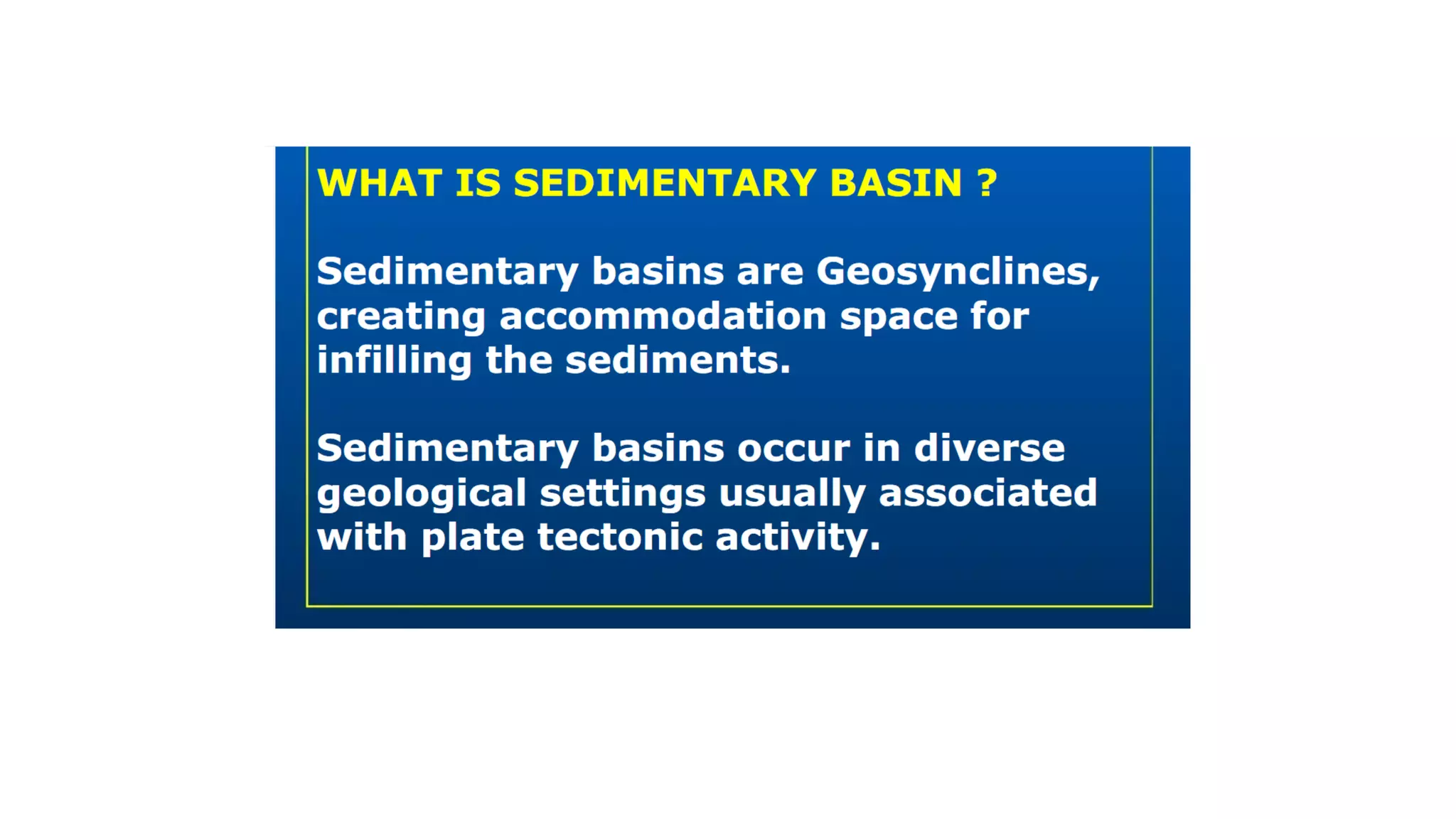 WHAT IS SEDIMENTARY BASIN ?

Sedimentary basins are Geosynclines, creating accommodation space for infilling the sediments.

Sedimentary basins occur in diverse geological settings usually associated with plate tectonic activity.